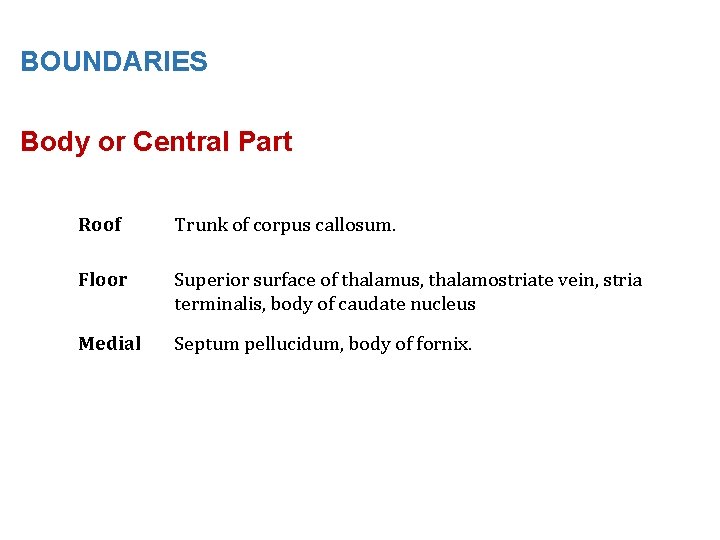 BOUNDARIES

Body or Central Part

| | |
|---|---|
| Roof | Trunk of corpus callosum. |
| Floor | Superior surface of thalamus, thalamostriate vein, stria terminalis, body of caudate nucleus |
| Medial | Septum pellucidum, body of fornix. |